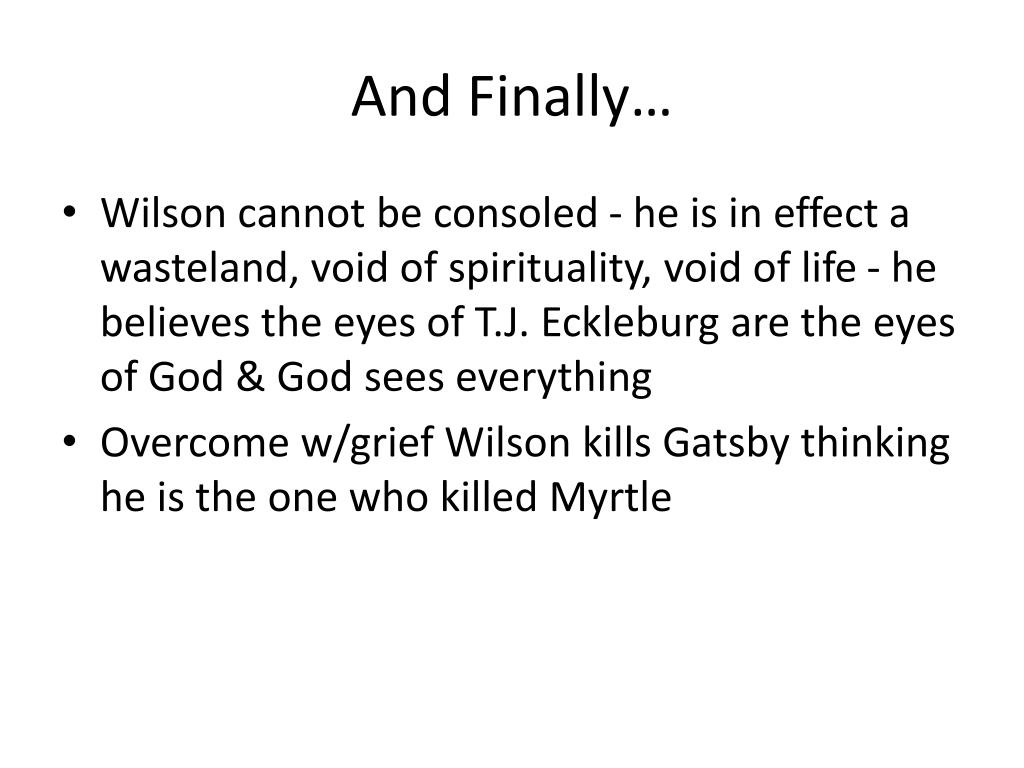 And Finally…

• Wilson cannot be consoled - he is in effect a wasteland, void of spirituality, void of life - he believes the eyes of T.J. Eckleburg are the eyes of God & God sees everything
• Overcome w/grief Wilson kills Gatsby thinking he is the one who killed Myrtle